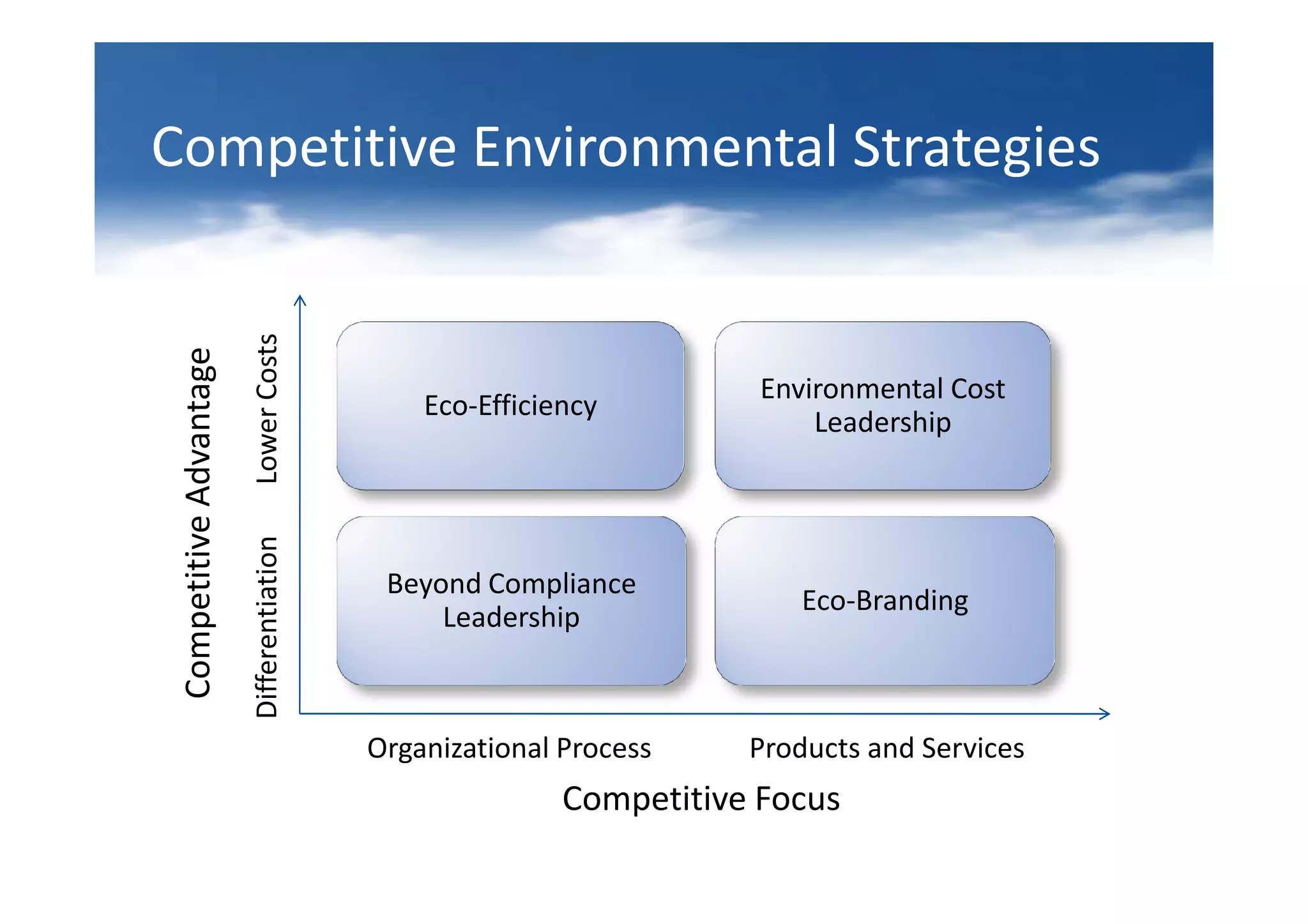 Competitive Environmental Strategies

Competitive Advantage

Lower Costs

Differentiation

Eco-Efficiency

Environmental Cost Leadership

Beyond Compliance Leadership

Eco-Branding

Organizational Process

Products and Services

Competitive Focus